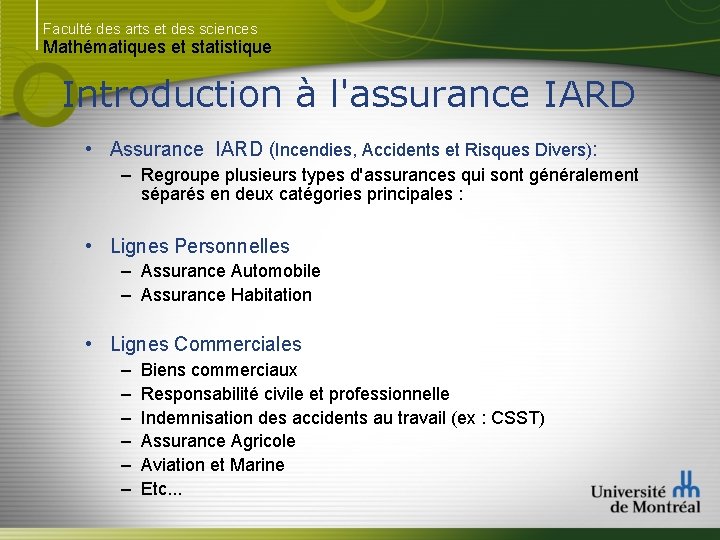 Faculté des arts et des sciences
Mathématiques et statistique

Introduction à l'assurance IARD

• Assurance IARD (Incendies, Accidents et Risques Divers):
– Regroupe plusieurs types d'assurances qui sont généralement séparés en deux catégories principales :

• Lignes Personnelles
– Assurance Automobile
– Assurance Habitation

• Lignes Commerciales
– Biens commerciaux
– Responsabilité civile et professionnelle
– Indemnisation des accidents au travail (ex : CSST)
– Assurance Agricole
– Aviation et Marine
– Etc...

Université de Montréal